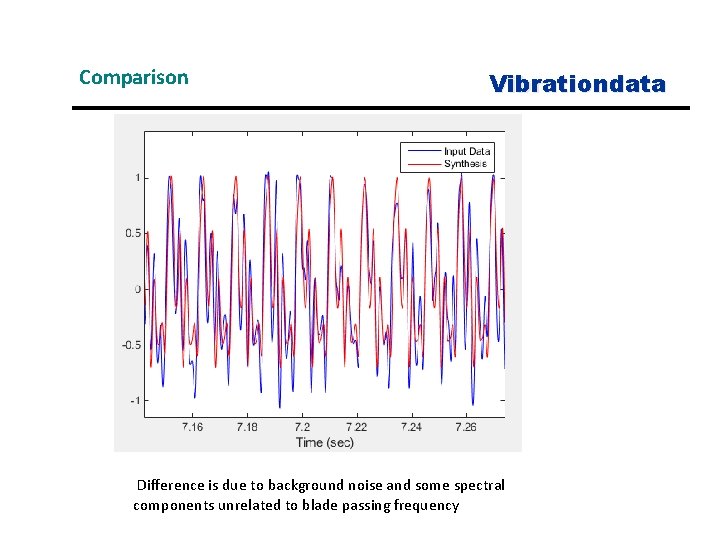 Comparison

Vibrationdata

Input Data
Synthesis

1
0.5
0
-0.5
-1

7.16
7.18
7.2
7.22
7.24
7.26
Time (sec)

Difference is due to background noise and some spectral components unrelated to blade passing frequency